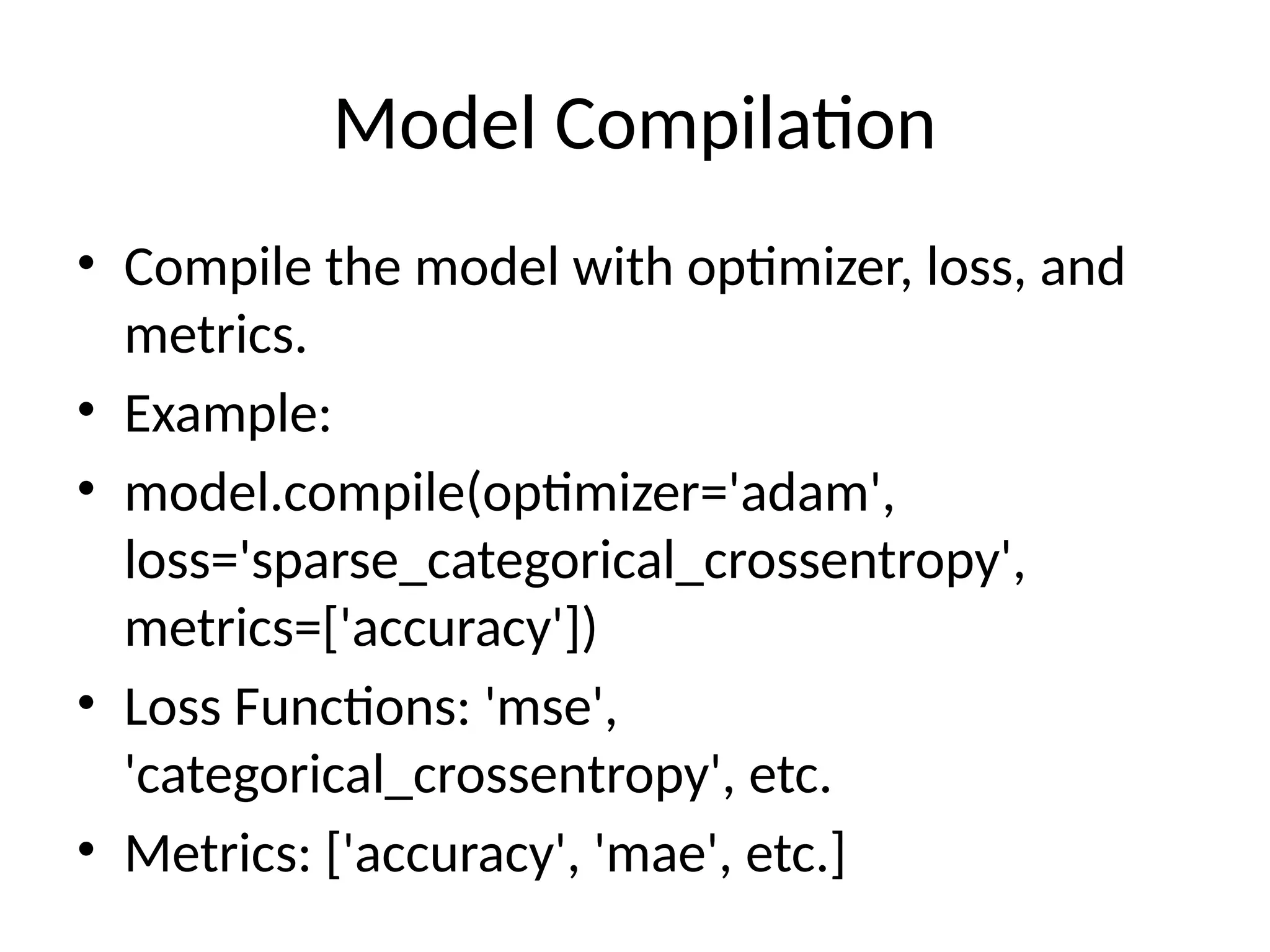 Model Compilation

• Compile the model with optimizer, loss, and metrics.
• Example:
• model.compile(optimizer='adam', loss='sparse_categorical_crossentropy', metrics=['accuracy'])
• Loss Functions: 'mse', 'categorical_crossentropy', etc.
• Metrics: ['accuracy', 'mae', etc.]